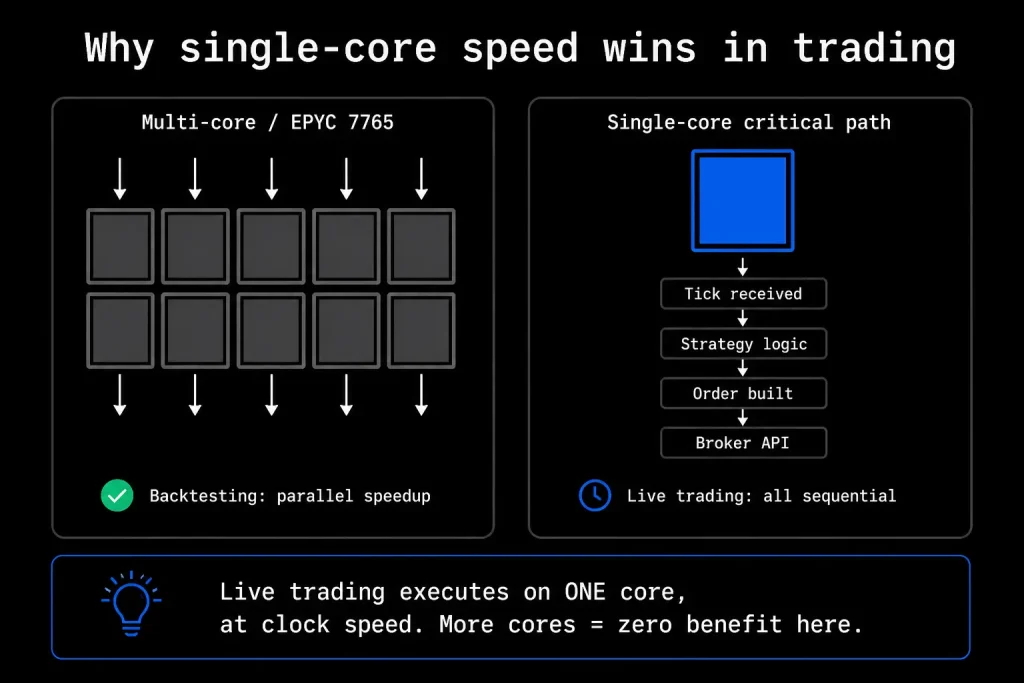 Why single-core speed wins in trading

Multi-core / EPYC 7765

Backtesting: parallel speedup

Single-core critical path

Tick received

Strategy logic

Order built

Broker API

Live trading: all sequential

Live trading executes on ONE core, at clock speed. More cores = zero benefit here.